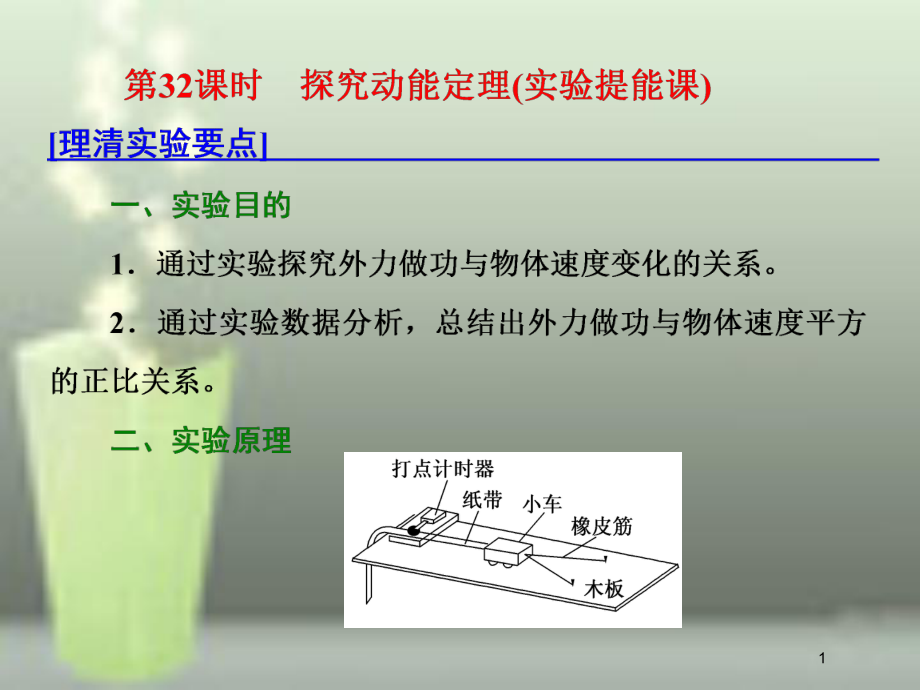 第32课时　探究动能定理(实验提能课)

[理清实验要点]

一、实验目的

1．通过实验探究外力做功与物体速度变化的关系。

2．通过实验数据分析，总结出外力做功与物体速度平方的正比关系。

二、实验原理

打点计时器
纸带
小车
橡皮筋
木板

1